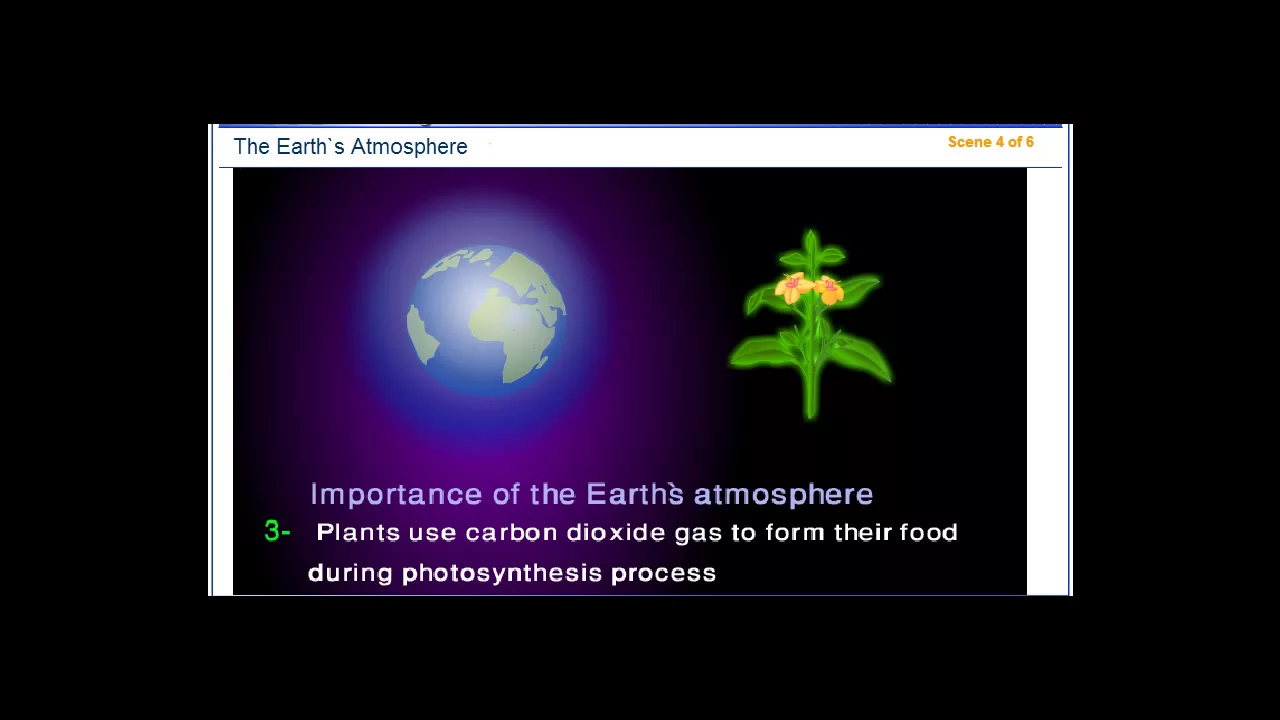 The Earth`s Atmosphere

Scene 4 of 6

Importance of the Earth`s atmosphere

3- Plants use carbon dioxide gas to form their food during photosynthesis process